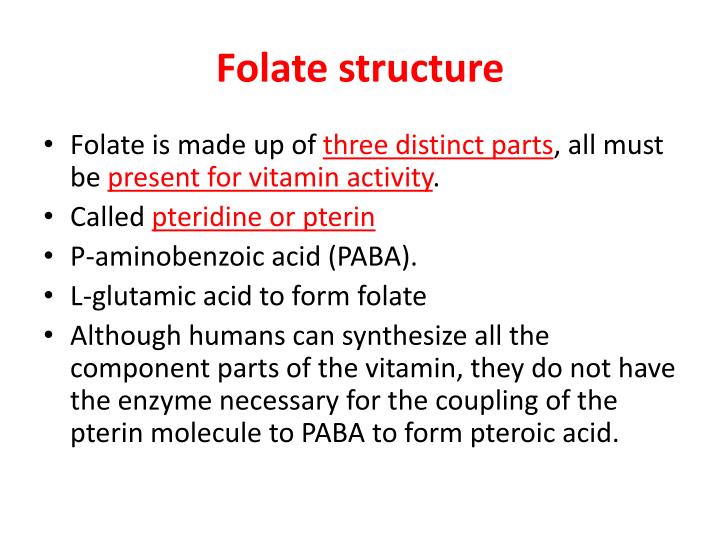 Folate structure

• Folate is made up of three distinct parts, all must be present for vitamin activity.
• Called pteridine or pterin
• P-aminobenzoic acid (PABA).
• L-glutamic acid to form folate
• Although humans can synthesize all the component parts of the vitamin, they do not have the enzyme necessary for the coupling of the pterin molecule to PABA to form pteroic acid.